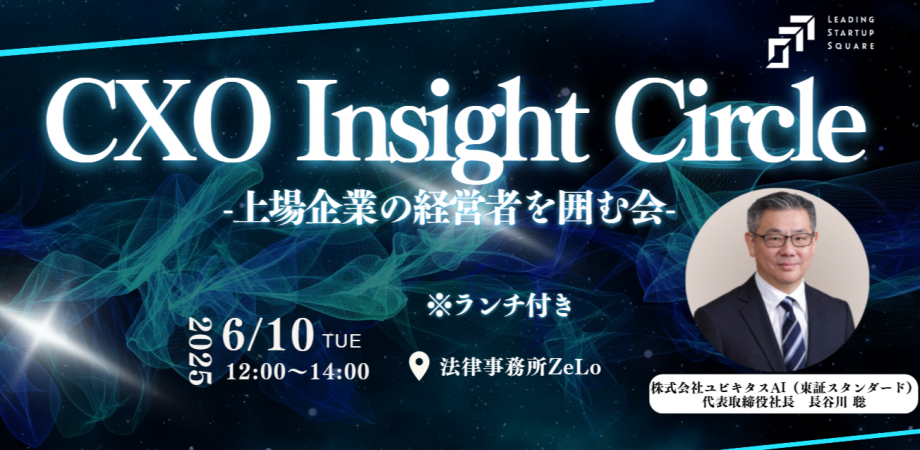 LEADING STARTUP SQUARE

CXO Insight Circle

-上場企業の経営者を囲む会-

※ランチ付き

2025 6/10 TUE
12:00～14:00

法律事務所ZeLo

株式会社ユビキタスAI（東証スタンダード）
代表取締役社長　長谷川 聡